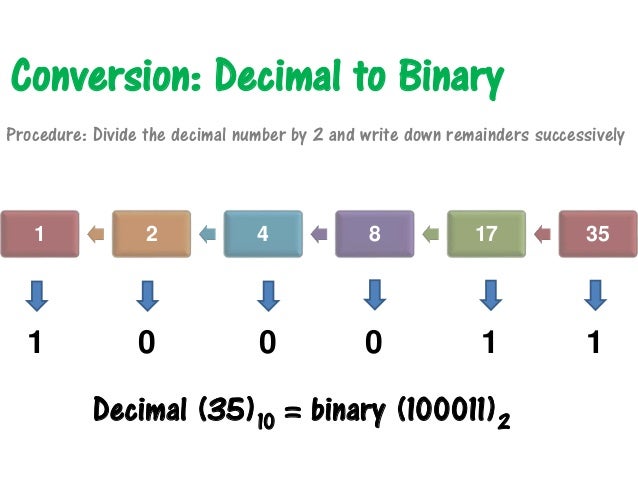 Conversion: Decimal to Binary

Procedure: Divide the decimal number by 2 and write down remainders successively

1 2 4 8 17 35

1 0 0 0 1 1

Decimal $(35)_{10}$ = binary $(100011)_2$